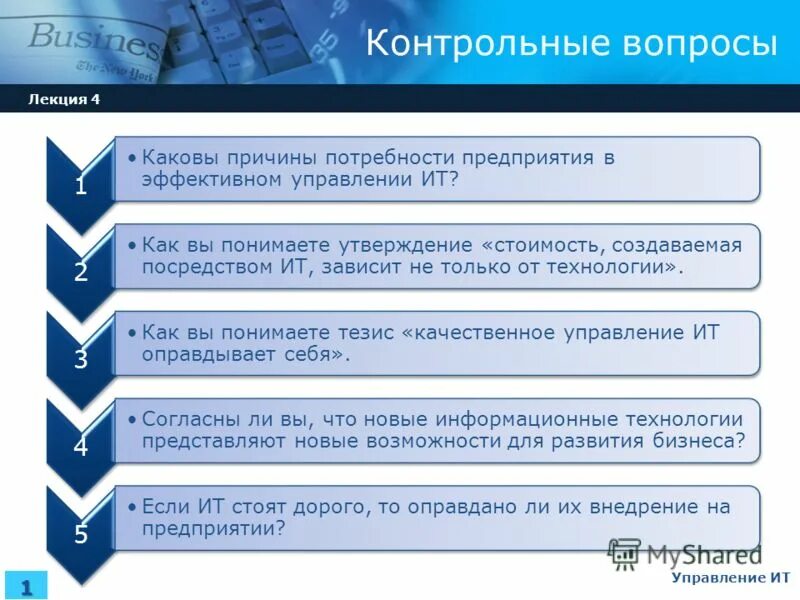 Busines
The New York

Контрольные вопросы

Лекция 4

1
• Каковы причины потребности предприятия в эффективном управлении ИТ?

2
• Как вы понимаете утверждение «стоимость, создаваемая посредством ИТ, зависит не только от технологии».

3
• Как вы понимаете тезис «качественное управление ИТ оправдывает себя».

4
• Согласны ли вы, что новые информационные технологии представляют новые возможности для развития бизнеса?

5
• Если ИТ стоят дорого, то оправдано ли их внедрение на предприятии?

MyShared

1

Управление ИТ